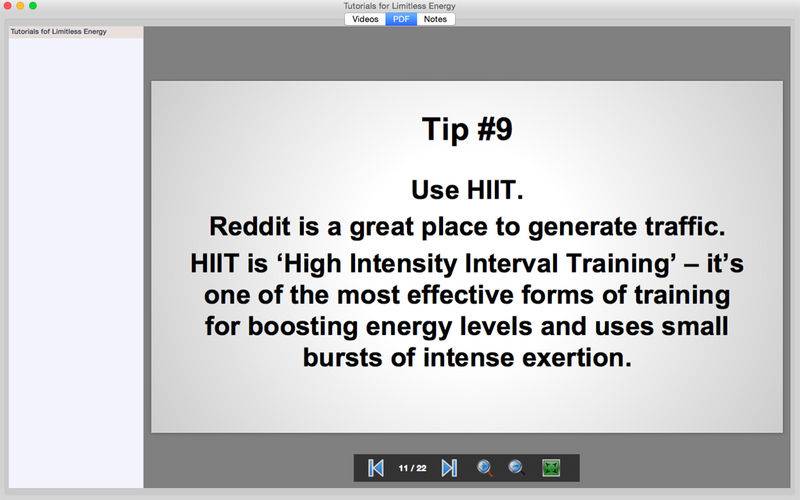 Tutorials for Limitless Energy

Videos PDF Notes

Tutorials for Limitless Energy

Tip #9

Use HIIT.

Reddit is a great place to generate traffic.

HIIT is ‘High Intensity Interval Training’ – it’s one of the most effective forms of training for boosting energy levels and uses small bursts of intense exertion.

11 / 22